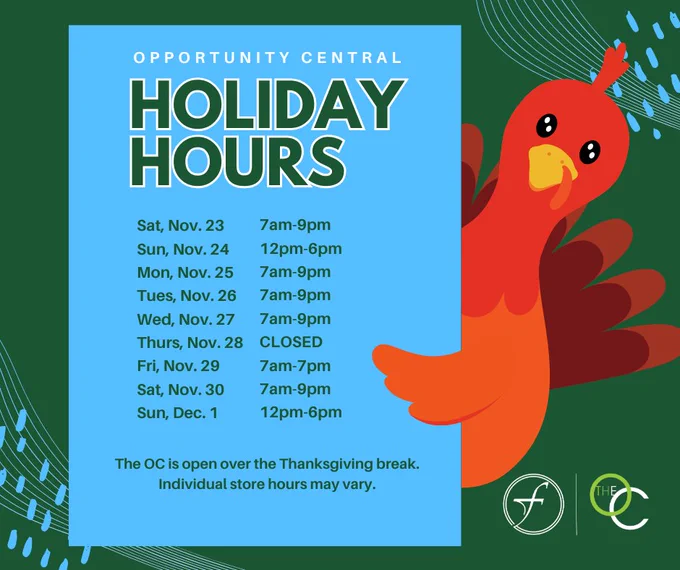 OPPORTUNITY CENTRAL
HOLIDAY HOURS

| | |
|---|---|
| Sat, Nov. 23 | 7am-9pm |
| Sun, Nov. 24 | 12pm-6pm |
| Mon, Nov. 25 | 7am-9pm |
| Tues, Nov. 26 | 7am-9pm |
| Wed, Nov. 27 | 7am-9pm |
| Thurs, Nov. 28 | CLOSED |
| Fri, Nov. 29 | 7am-7pm |
| Sat, Nov. 30 | 7am-9pm |
| Sun, Dec. 1 | 12pm-6pm |

The OC is open over the Thanksgiving break. Individual store hours may vary.

f

THE OC